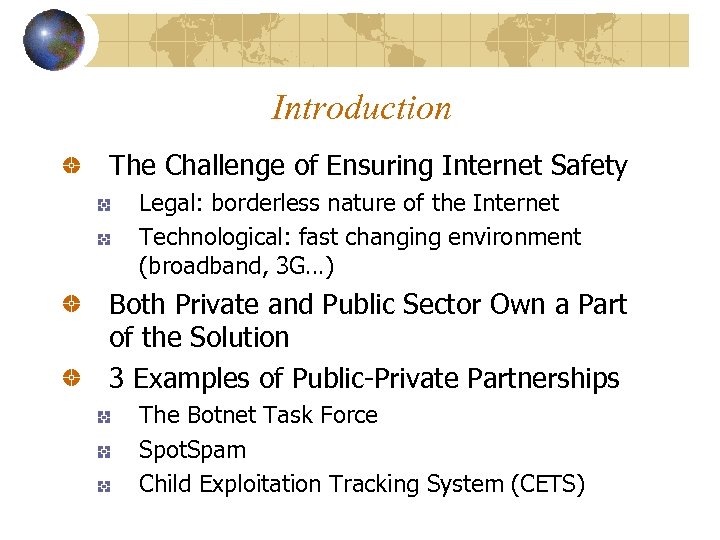 Introduction

The Challenge of Ensuring Internet Safety

Legal: borderless nature of the Internet

Technological: fast changing environment (broadband, 3G…)

Both Private and Public Sector Own a Part of the Solution

3 Examples of Public-Private Partnerships

The Botnet Task Force

SpotSpam

Child Exploitation Tracking System (CETS)